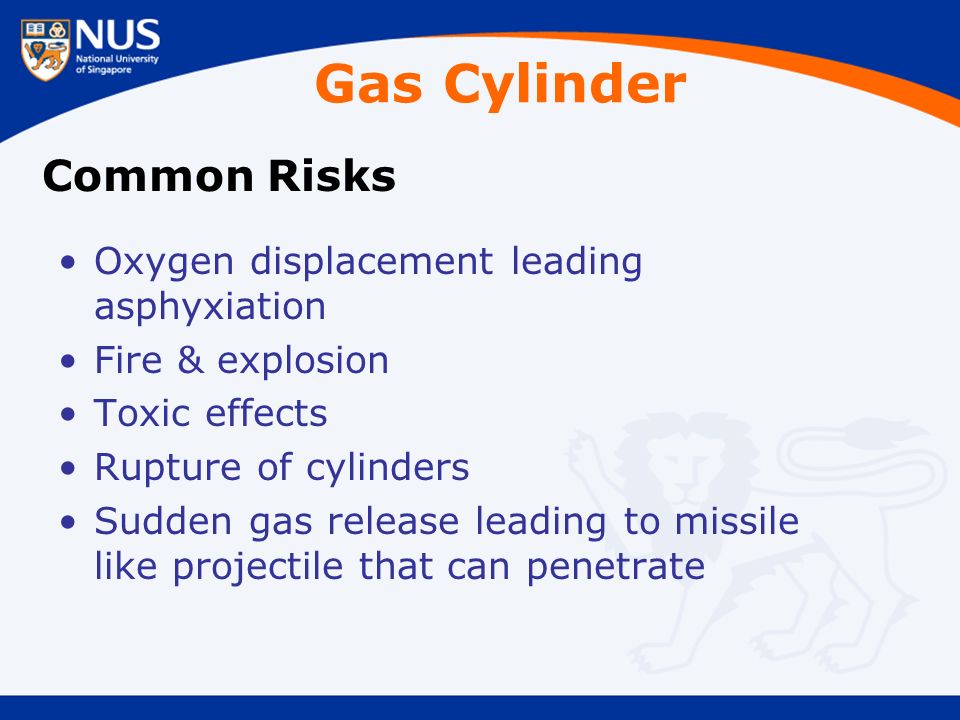 NUS
National University of Singapore

Gas Cylinder

Common Risks

• Oxygen displacement leading asphyxiation
• Fire & explosion
• Toxic effects
• Rupture of cylinders
• Sudden gas release leading to missile like projectile that can penetrate